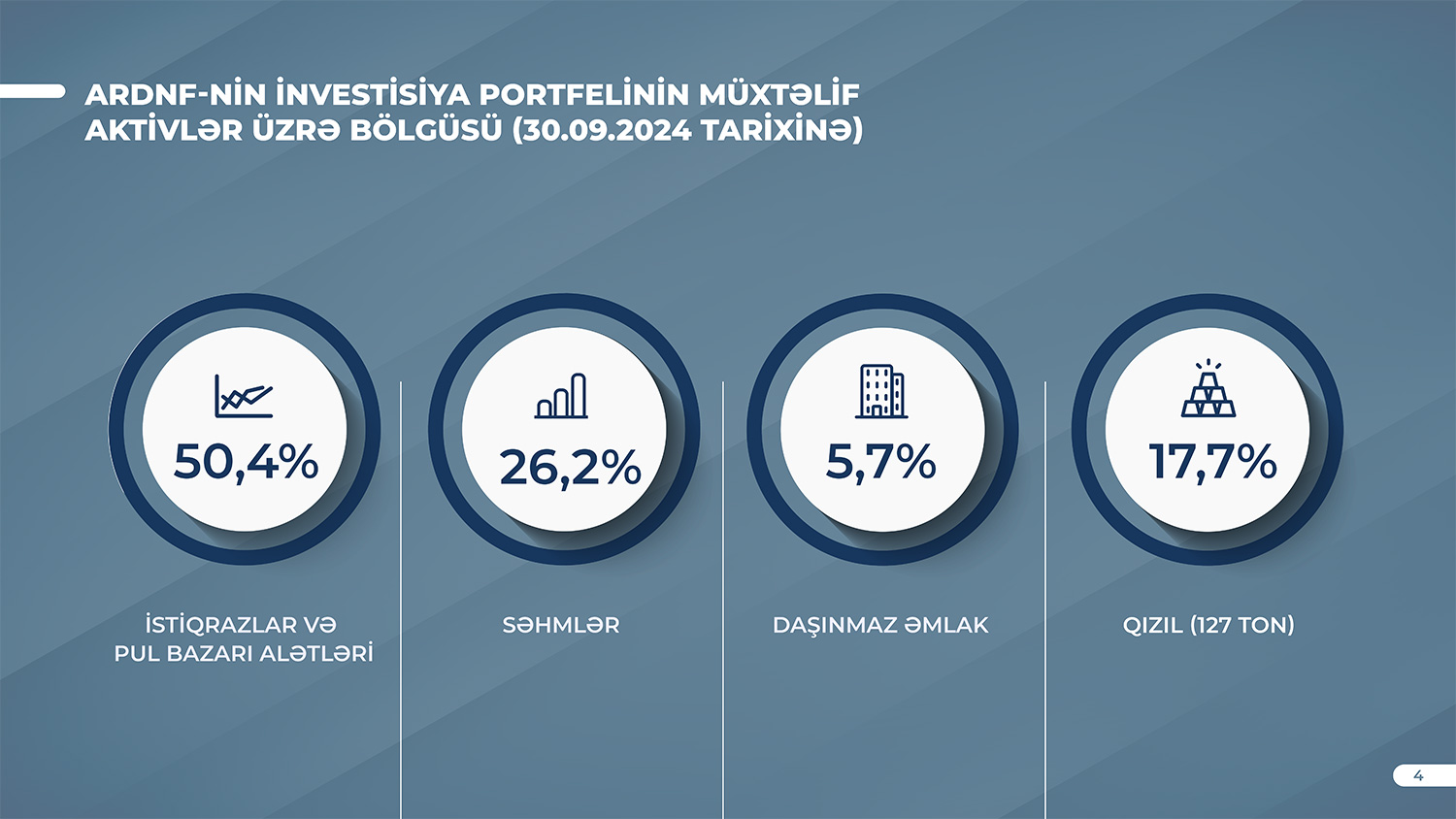 ARDNF-NİN İNVESTİSİYA PORTFELİNİN MÜXTƏLİF AKTİVLƏR ÜZRƏ BÖLGÜSÜ (30.09.2024 TARİXİNƏ)

50,4%

İSTİQRAZLAR VƏ PUL BAZARI ALƏTLƏRİ

26,2%

SƏHMLƏR

5,7%

DAŞINMAZ ƏMLAK

17,7%

QIZIL (127 TON)

4